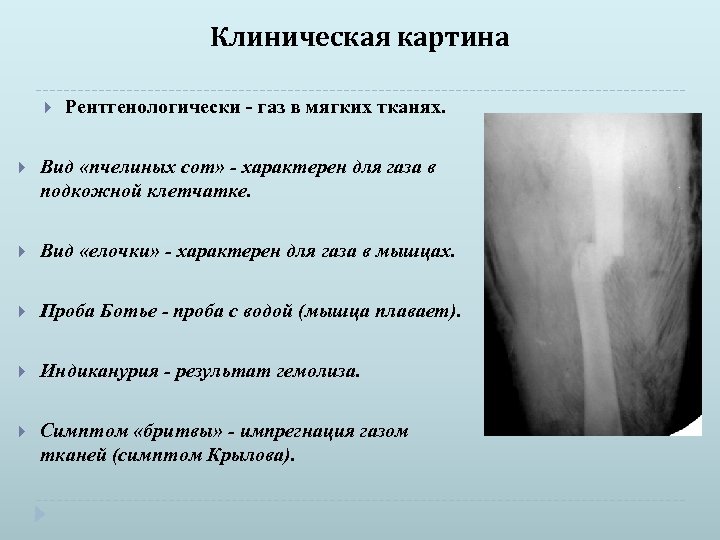 Клиническая картина

Рентгенологически - газ в мягких тканях.

Вид «пчелиных сот» - характерен для газа в подкожной клетчатке.

Вид «елочки» - характерен для газа в мышцах.

Проба Ботье - проба с водой (мышца плавает).

Индиканурия - результат гемолиза.

Симптом «бритвы» - импрегнация газом тканей (симптом Крылова).